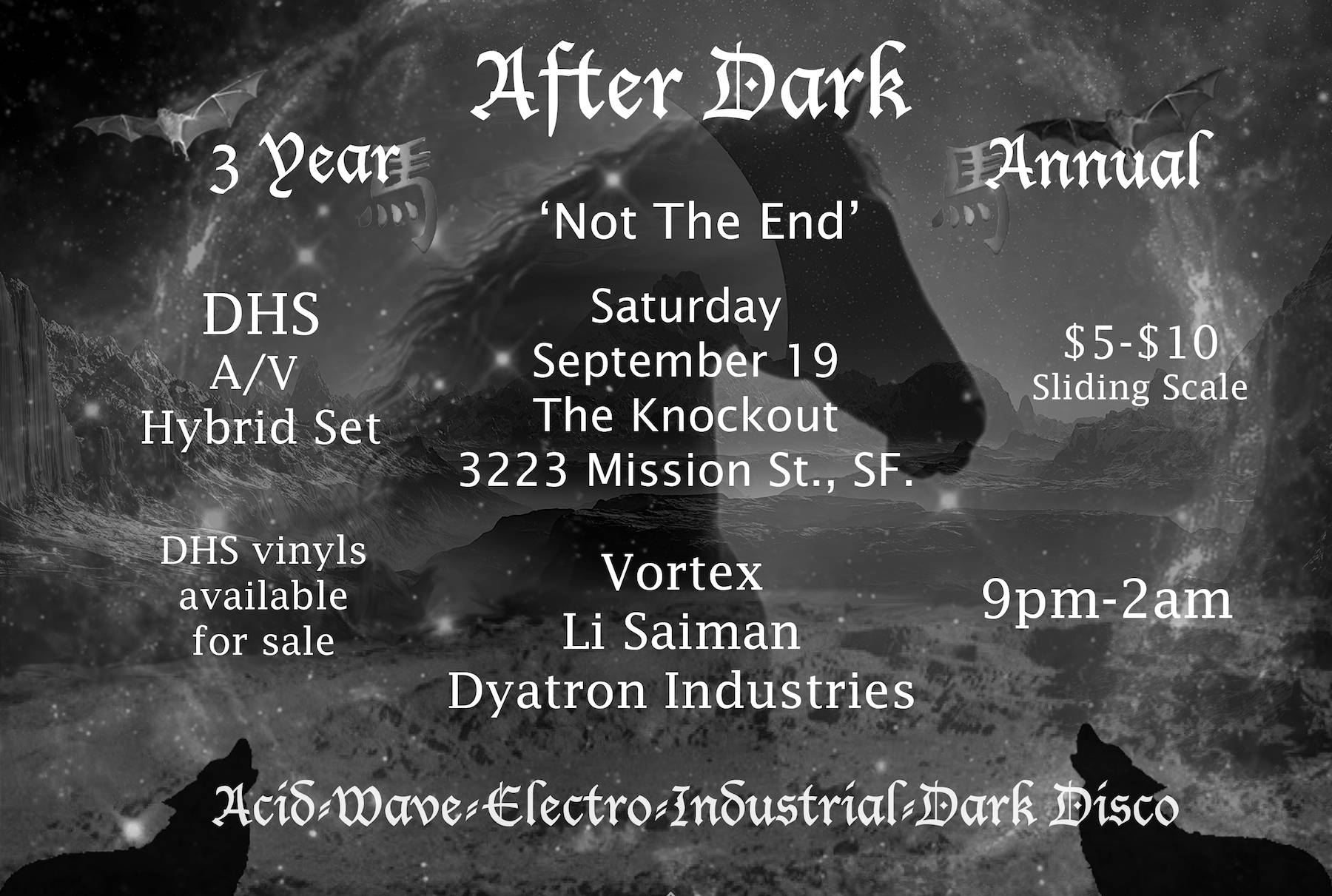 After Dark

3 Year 馬

馬 Annual

'Not The End'

DHS
A/V
Hybrid Set

Saturday
September 19
The Knockout
3223 Mission St., SF.

$5-$10
Sliding Scale

DHS vinyls
available
for sale

Vortex
Li Saiman
Dyatron Industries

9pm-2am

Acid-Wave-Electro-Industrial-Dark Disco